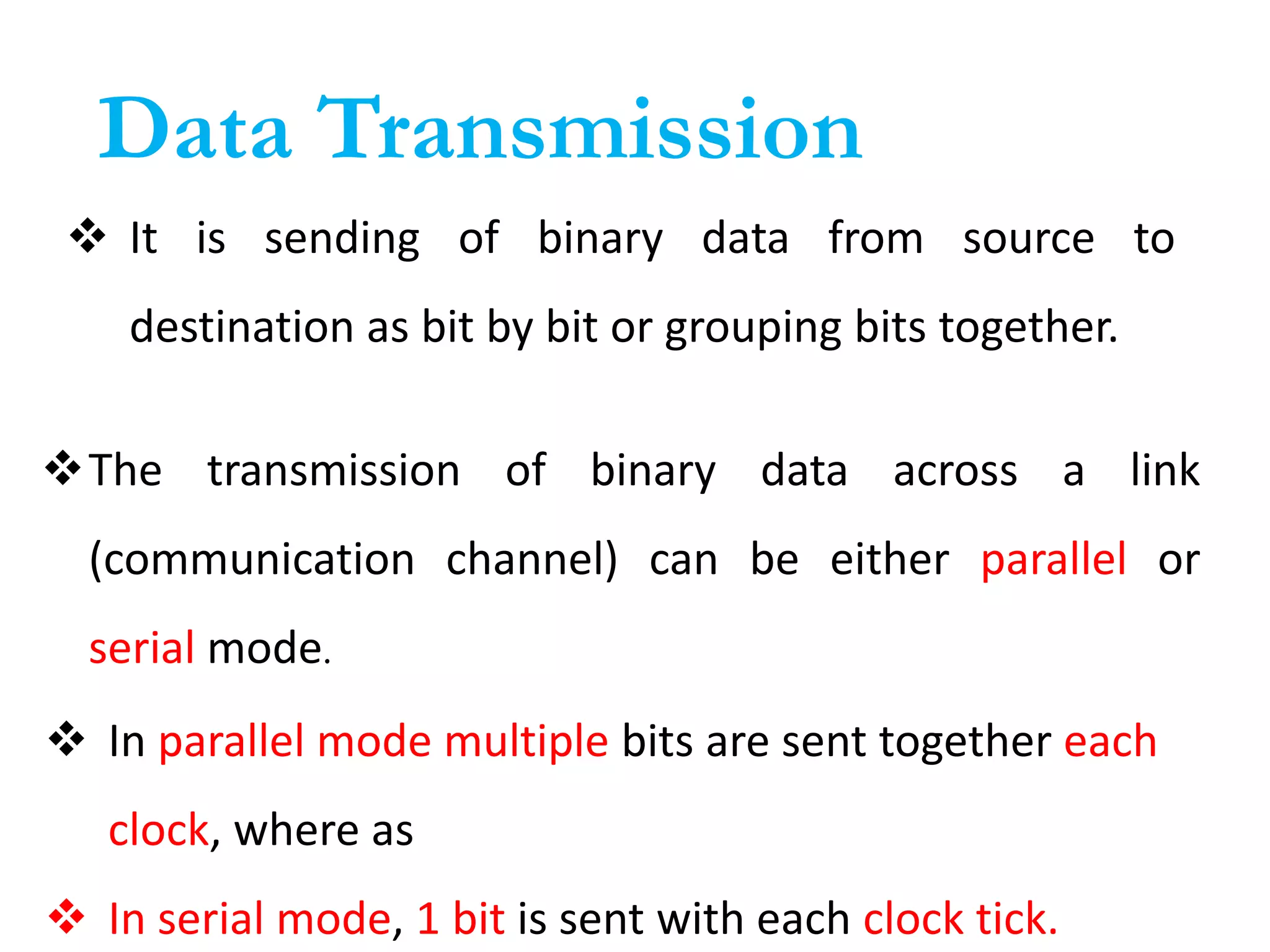 Data Transmission

❖ It is sending of binary data from source to destination as bit by bit or grouping bits together.

❖ The transmission of binary data across a link (communication channel) can be either parallel or serial mode.

❖ In parallel mode multiple bits are sent together each clock, where as

❖ In serial mode, 1 bit is sent with each clock tick.